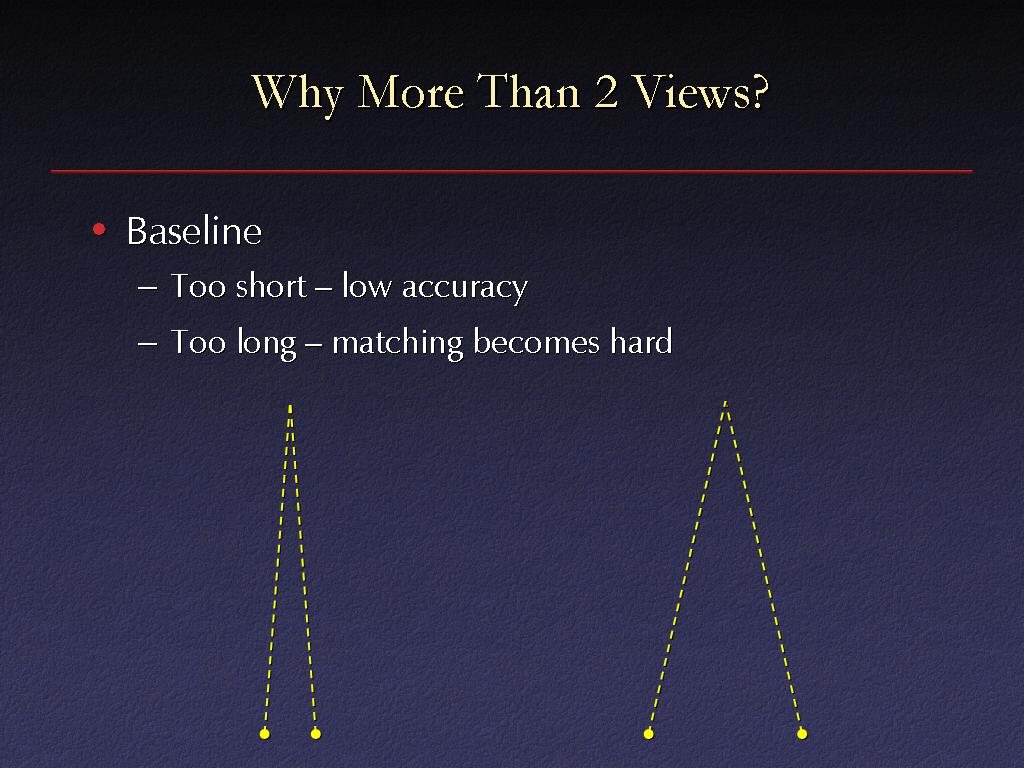 Why More Than 2 Views?

• Baseline
 – Too short – low accuracy
 – Too long – matching becomes hard